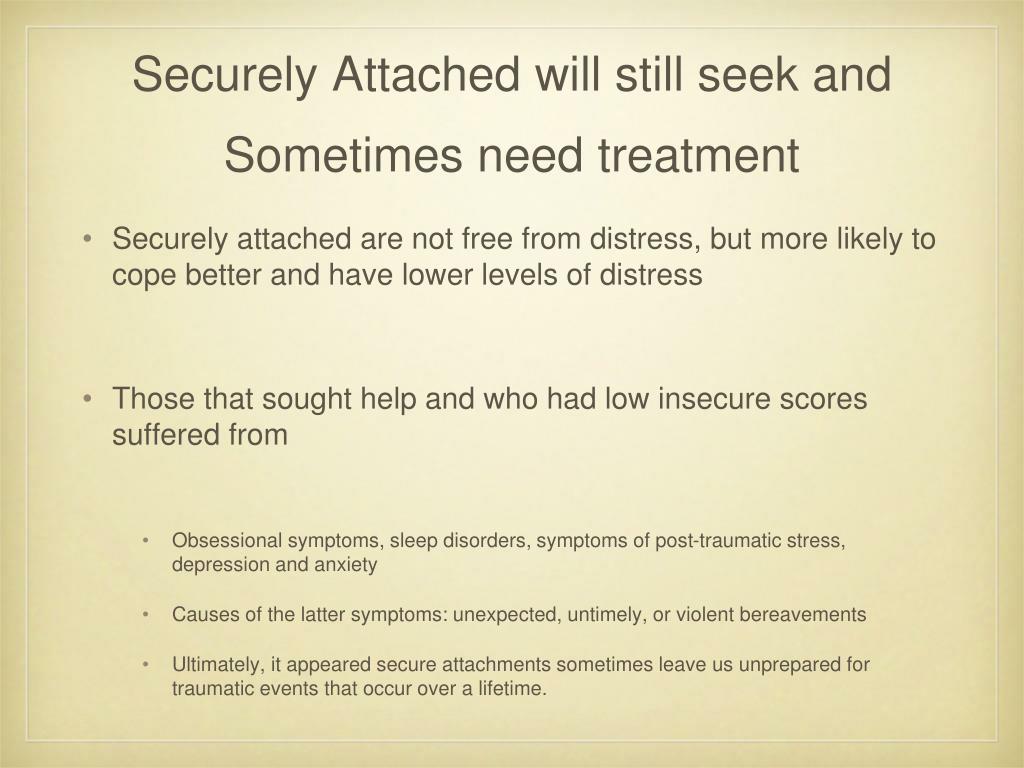 Securely Attached will still seek and Sometimes need treatment

• Securely attached are not free from distress, but more likely to cope better and have lower levels of distress

• Those that sought help and who had low insecure scores suffered from

• Obsessional symptoms, sleep disorders, symptoms of post-traumatic stress, depression and anxiety

• Causes of the latter symptoms: unexpected, untimely, or violent bereavements

• Ultimately, it appeared secure attachments sometimes leave us unprepared for traumatic events that occur over a lifetime.